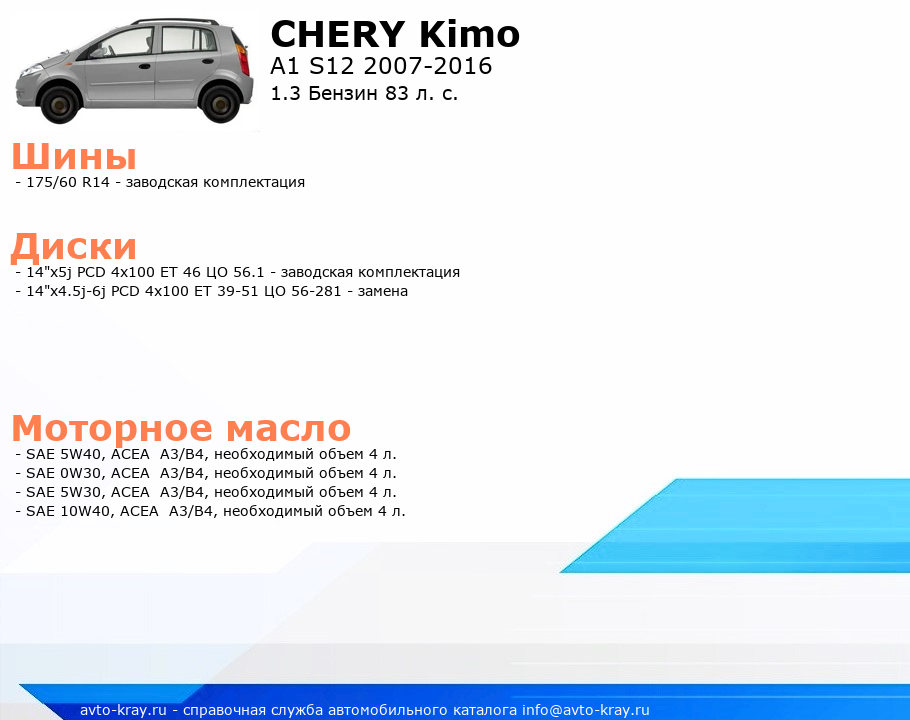 CHERY Kimo
A1 S12 2007-2016
1.3 Бензин 83 л. с.

Шины
- 175/60 R14 - заводская комплектация

Диски
- 14"x5j PCD 4x100 ET 46 ЦО 56.1 - заводская комплектация
- 14"x4.5j-6j PCD 4x100 ET 39-51 ЦО 56-281 - замена

Моторное масло
- SAE 5W40, ACEA A3/B4, необходимый объем 4 л.
- SAE 0W30, ACEA A3/B4, необходимый объем 4 л.
- SAE 5W30, ACEA A3/B4, необходимый объем 4 л.
- SAE 10W40, ACEA A3/B4, необходимый объем 4 л.

avto-kray.ru - справочная служба автомобильного каталога info@avto-kray.ru